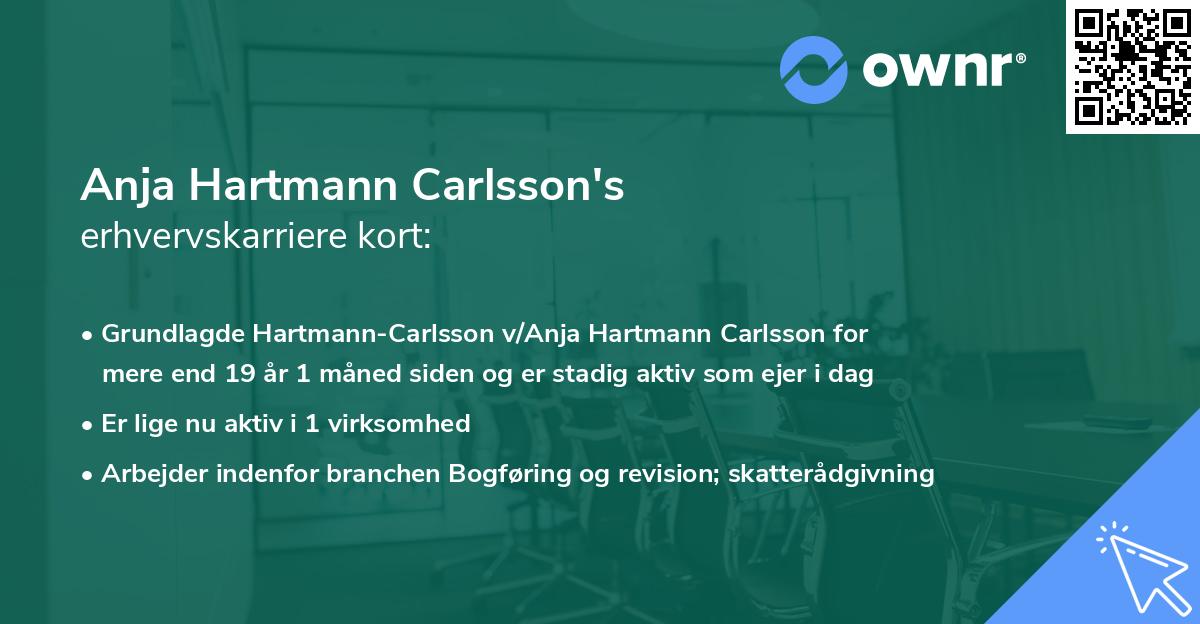 ownr®

Anja Hartmann Carlsson's
erhvervskarriere kort:

• Grundlagde Hartmann-Carlsson v/Anja Hartmann Carlsson for mere end 19 år 1 måned siden og er stadig aktiv som ejer i dag
• Er lige nu aktiv i 1 virksomhed
• Arbejder indenfor branchen Bogføring og revision; skatterådgivning